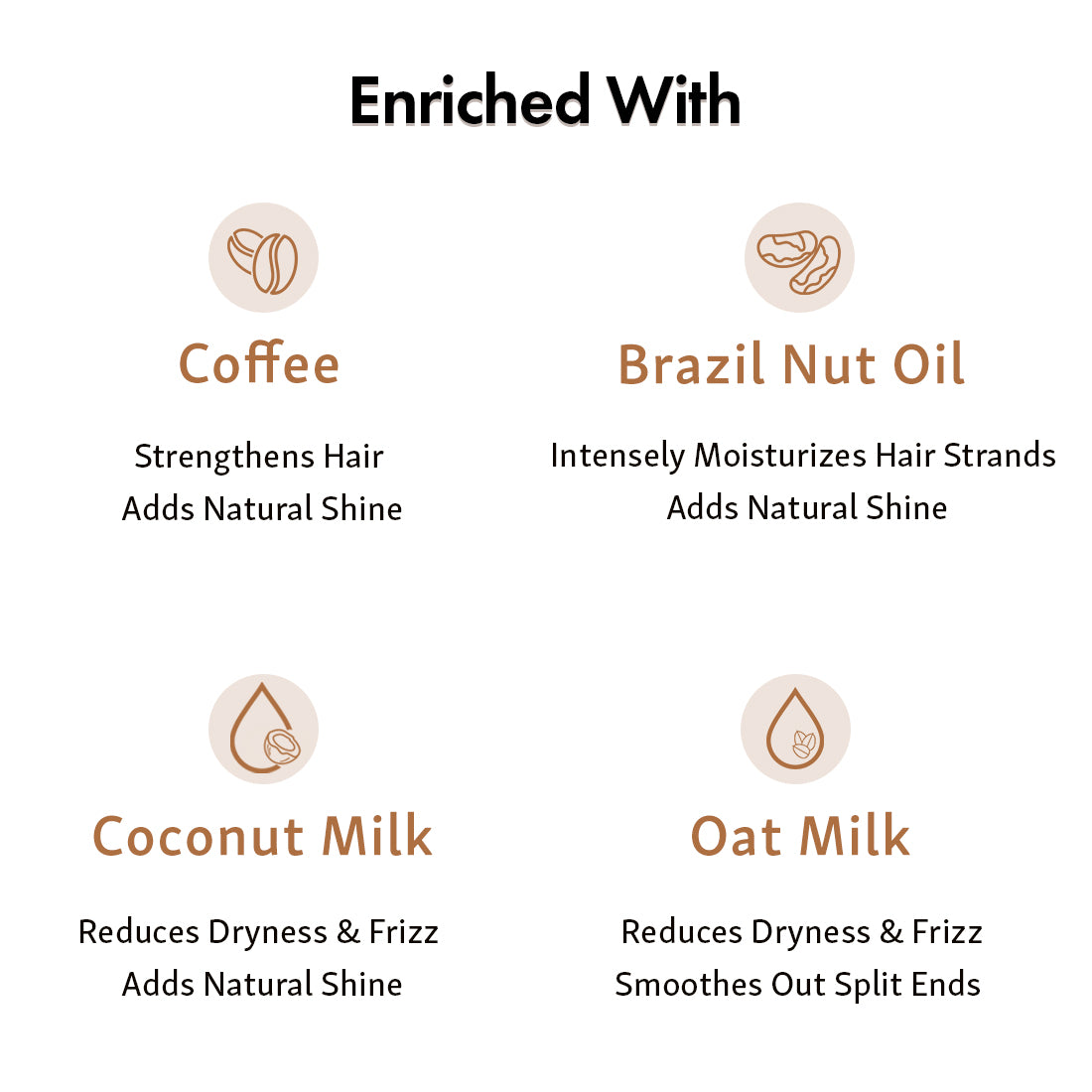 Enriched With

Coffee

Strengthens Hair
Adds Natural Shine

Brazil Nut Oil

Intensely Moisturizes Hair Strands
Adds Natural Shine

Coconut Milk

Reduces Dryness & Frizz
Adds Natural Shine

Oat Milk

Reduces Dryness & Frizz
Smoothes Out Split Ends